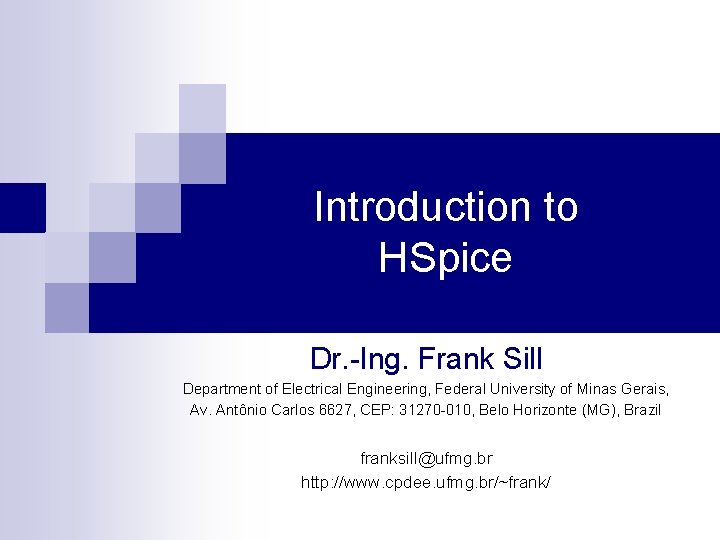 Introduction to HSpice

Dr.-Ing. Frank Sill

Department of Electrical Engineering, Federal University of Minas Gerais, Av. Antônio Carlos 6627, CEP: 31270-010, Belo Horizonte (MG), Brazil

franksill@ufmg.br
http://www.cpdee.ufmg.br/~frank/